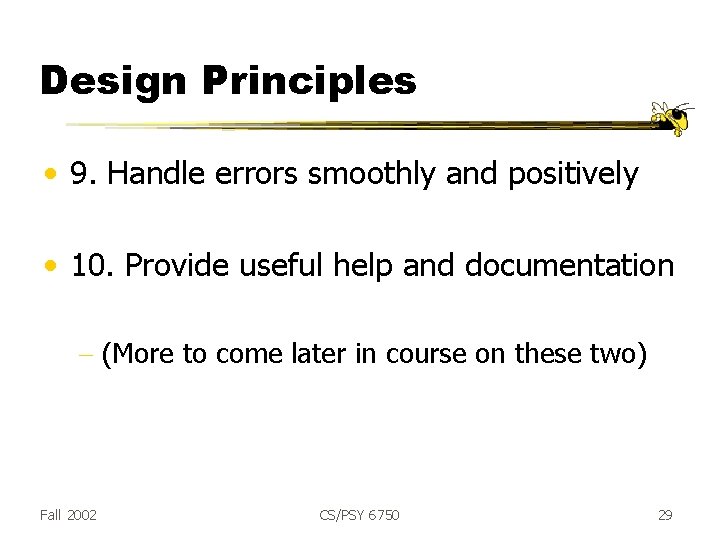 Design Principles

• 9. Handle errors smoothly and positively

• 10. Provide useful help and documentation

– (More to come later in course on these two)

Fall 2002

CS/PSY 6750

29